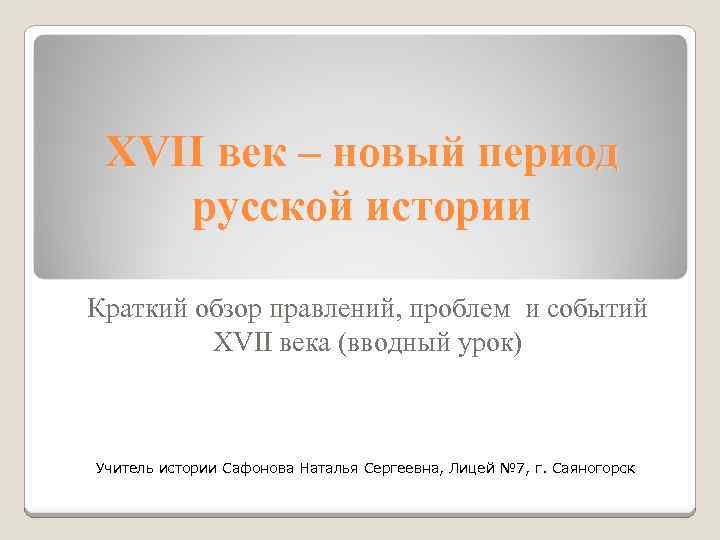 XVII век – новый период русской истории

Краткий обзор правлений, проблем и событий XVII века (вводный урок)

Учитель истории Сафонова Наталья Сергеевна, Лицей №7, г. Саяногорск